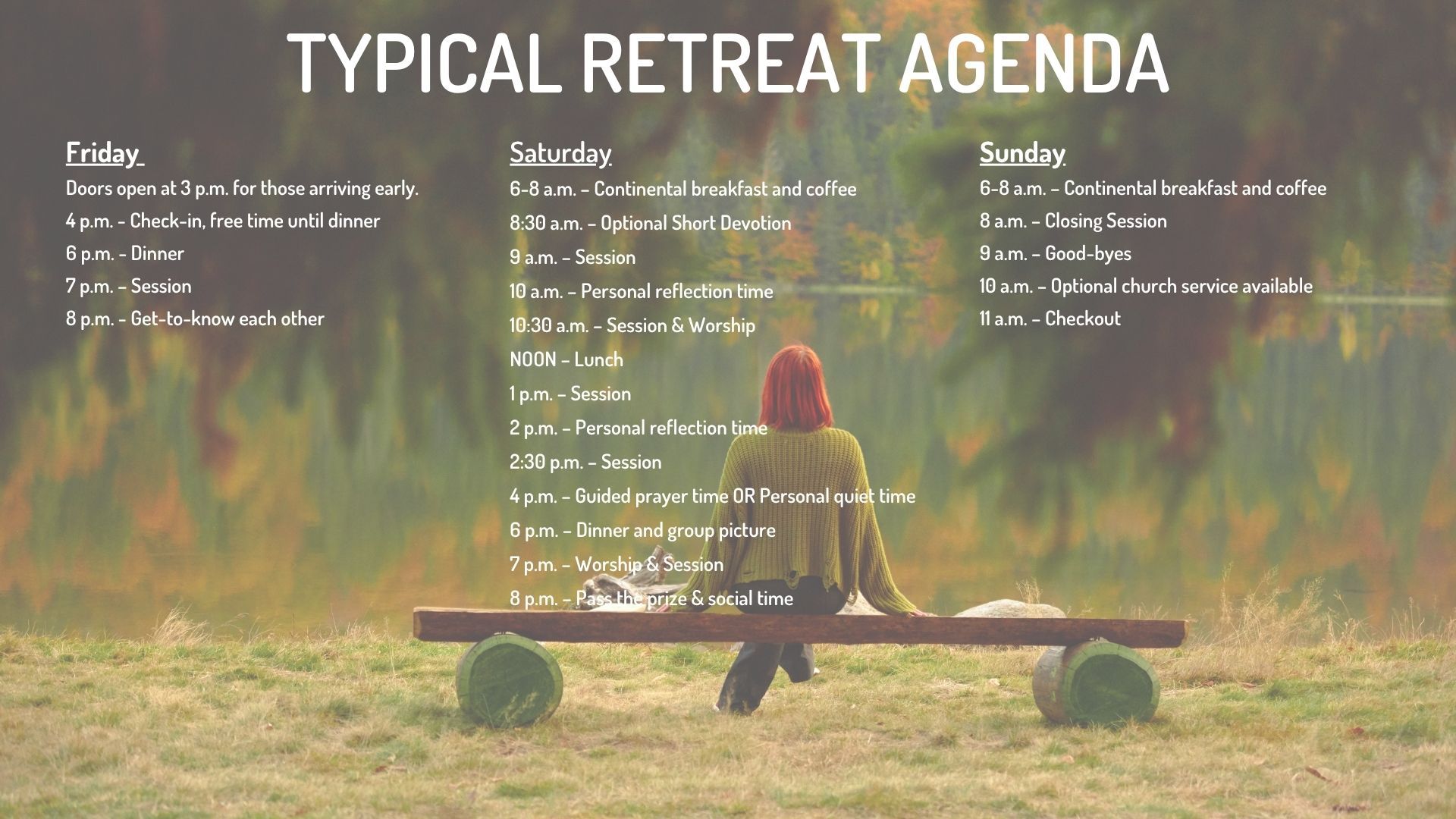 TYPICAL RETREAT AGENDA

Friday

Doors open at 3 p.m. for those arriving early.

4 p.m. - Check-in, free time until dinner

6 p.m. - Dinner

7 p.m. – Session

8 p.m. - Get-to-know each other

Saturday

6-8 a.m. – Continental breakfast and coffee

8:30 a.m. – Optional Short Devotion

9 a.m. – Session

10 a.m. – Personal reflection time

10:30 a.m. – Session & Worship

NOON – Lunch

1 p.m. – Session

2 p.m. – Personal reflection time

2:30 p.m. – Session

4 p.m. – Guided prayer time OR Personal quiet time

6 p.m. – Dinner and group picture

7 p.m. – Worship & Session

8 p.m. – Pass the prize & social time

Sunday

6-8 a.m. – Continental breakfast and coffee

8 a.m. – Closing Session

9 a.m. – Good-byes

10 a.m. – Optional church service available

11 a.m. – Checkout